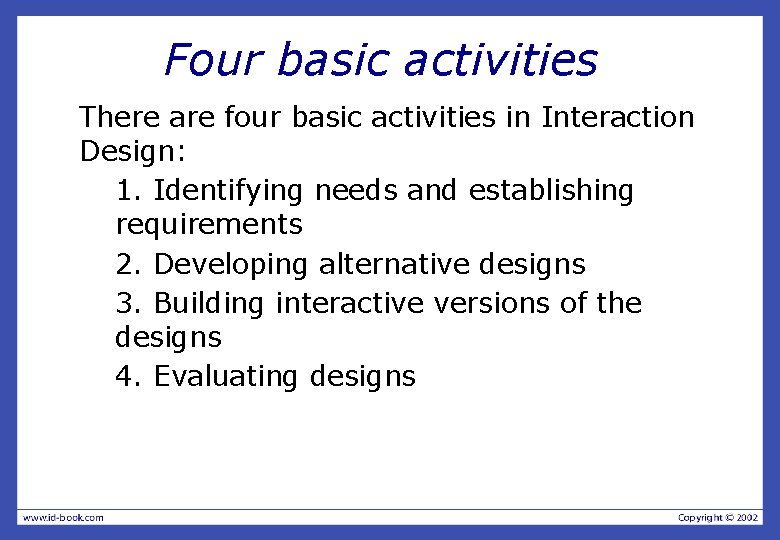 Four basic activities

There are four basic activities in Interaction Design:

1. Identifying needs and establishing requirements
2. Developing alternative designs
3. Building interactive versions of the designs
4. Evaluating designs

www.id-book.com

Copyright © 2002